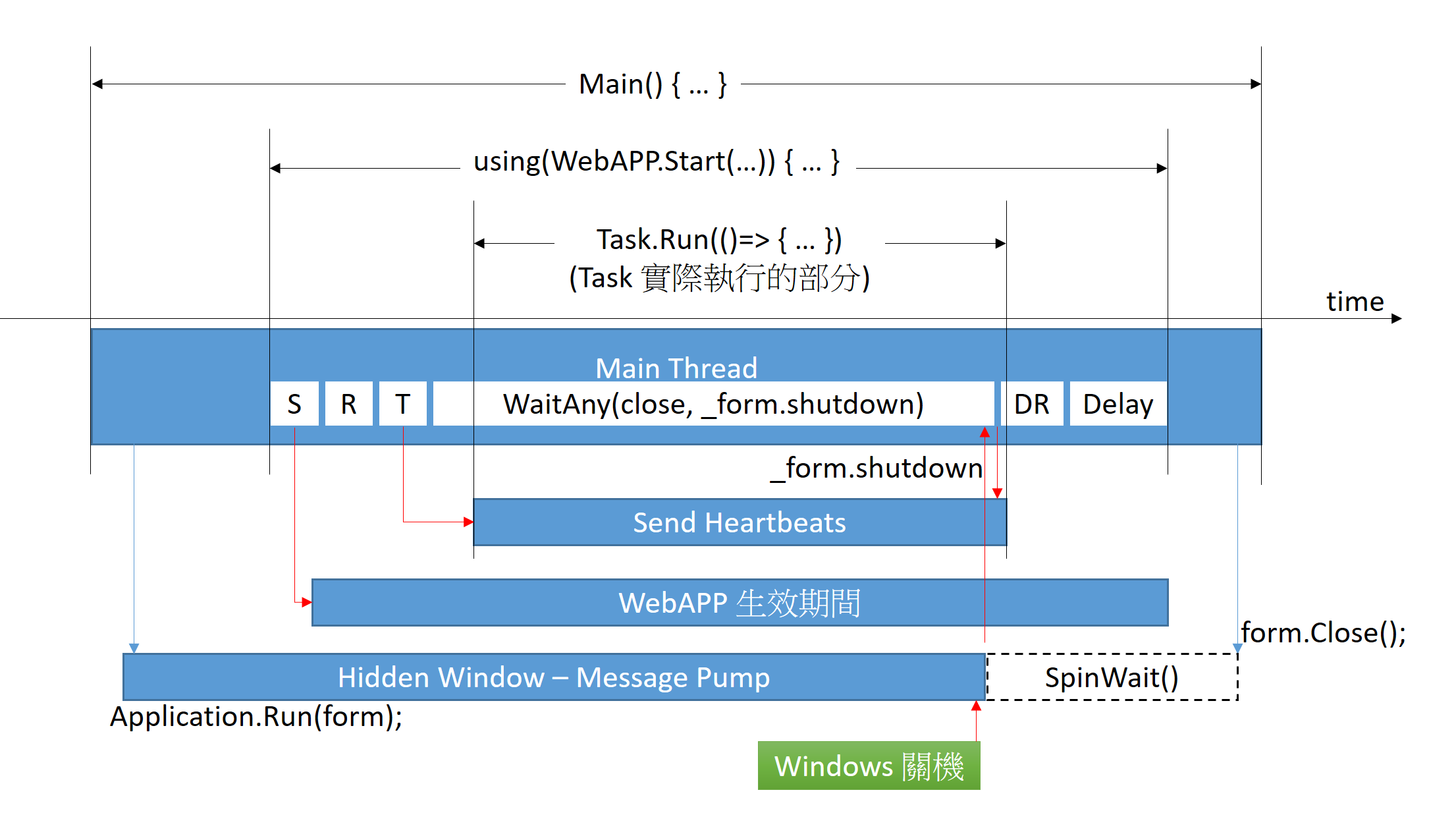 Main() { … }

using(WebAPP.Start(…)) { … }

Task.Run(()=> { … })
(Task 實際執行的部分)

time

Main Thread

S R T WaitAny(close, _form.shutdown) DR Delay

_form.shutdown

Send Heartbeats

WebAPP 生效期間

form.Close();

Hidden Window – Message Pump

SpinWait()

Application.Run(form);

Windows 關機